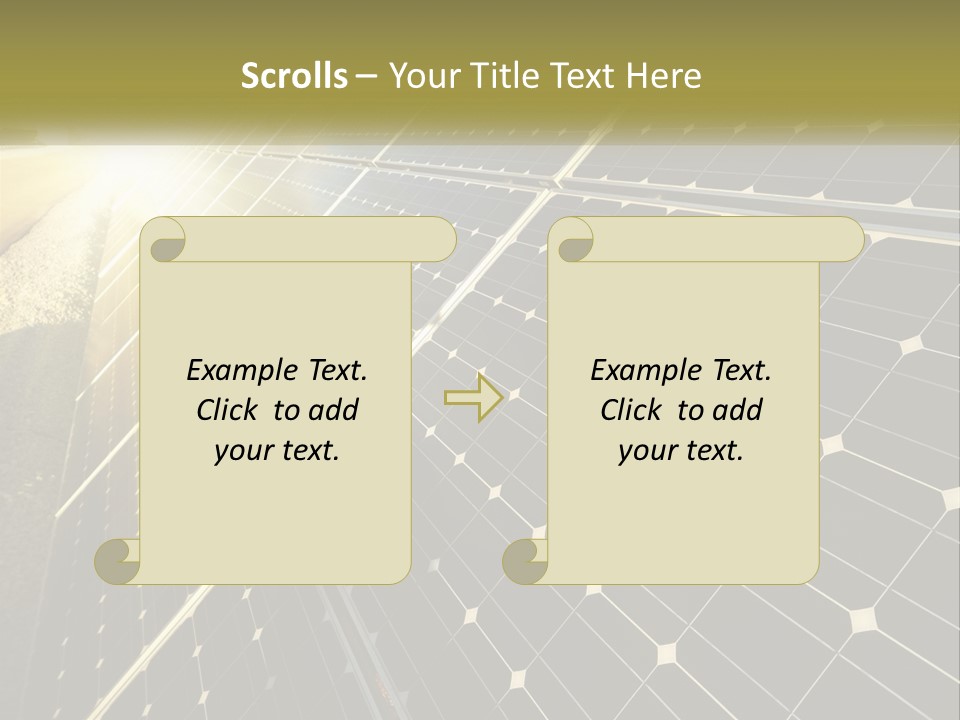 Scrolls – Your Title Text Here

Example Text. Click to add your text.

Example Text. Click to add your text.